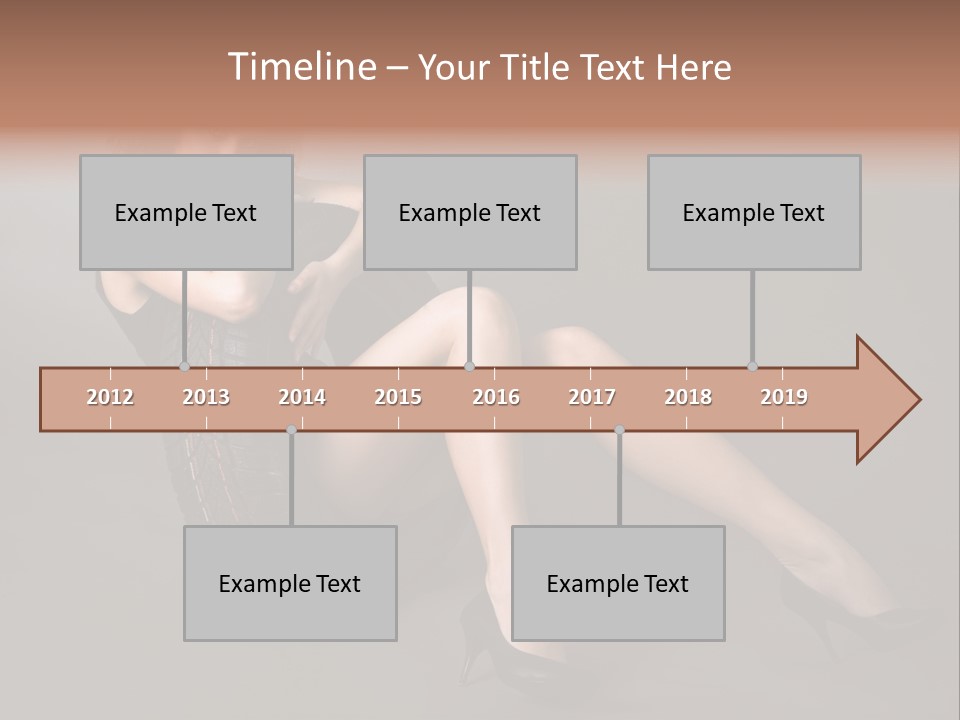 Timeline – Your Title Text Here

Example Text

Example Text

Example Text

2012 2013 2014 2015 2016 2017 2018 2019

Example Text

Example Text